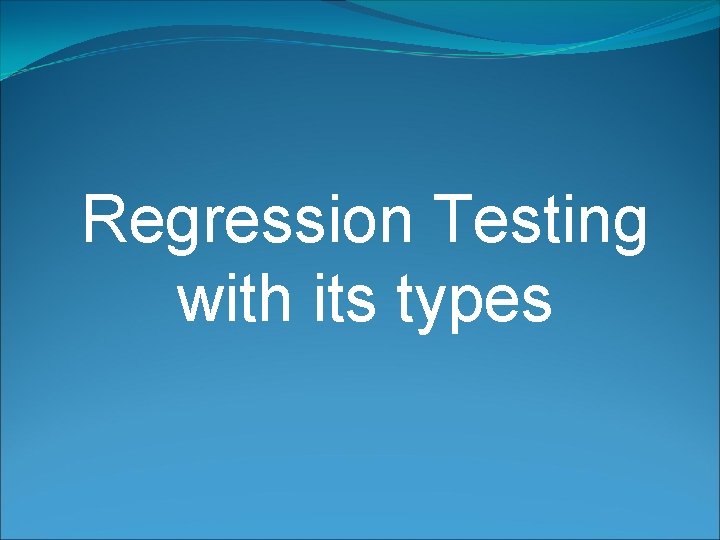 Regression Testing with its types